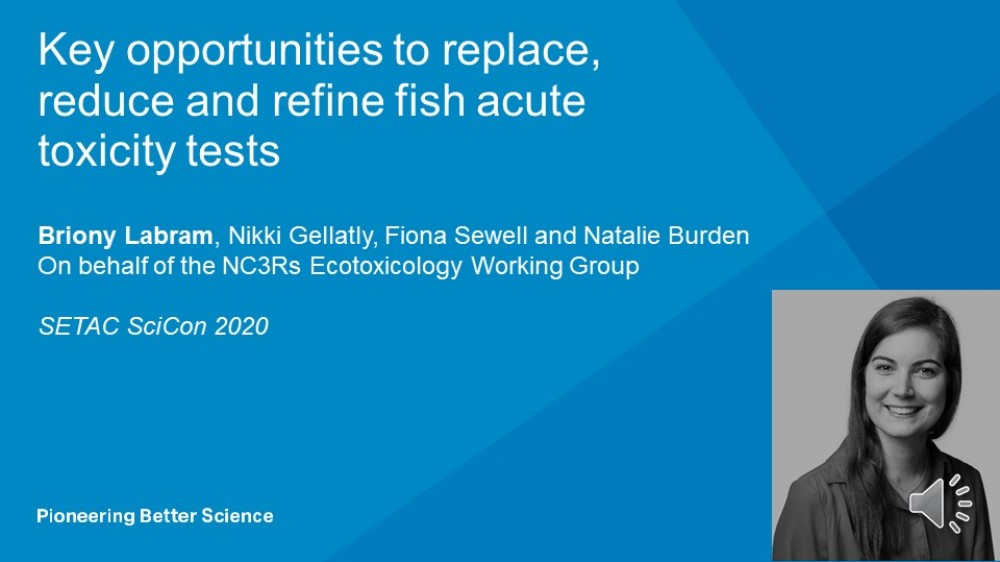 Key opportunities to replace, reduce and refine fish acute toxicity tests

Briony Labram, Nikki Gellatly, Fiona Sewell and Natalie Burden
On behalf of the NC3Rs Ecotoxicology Working Group

SETAC SciCon 2020

Pioneering Better Science